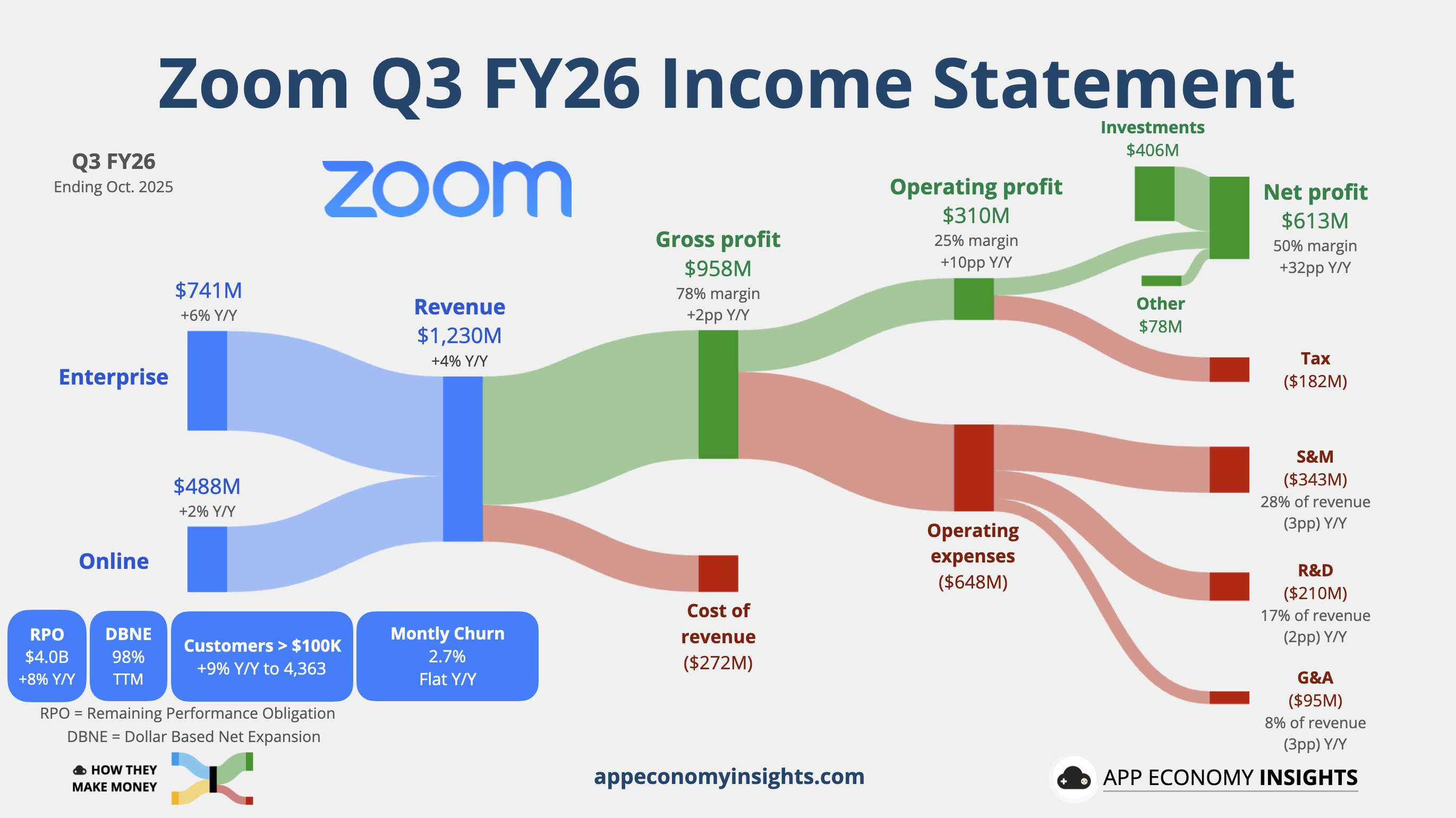 Zoom Q3 FY26 Income Statement

Q3 FY26
Ending Oct. 2025

zoom

$741M
+6% Y/Y

Enterprise

$488M
+2% Y/Y

Online

Revenue
$1,230M
+4% Y/Y

Gross profit
$958M
78% margin
+2pp Y/Y

Cost of revenue
($272M)

Operating profit
$310M
25% margin
+10pp Y/Y

Operating expenses
($648M)

Investments
$406M

Other
$78M

Net profit
$613M
50% margin
+32pp Y/Y

Tax
($182M)

S&M
($343M)
28% of revenue
(3pp) Y/Y

R&D
($210M)
17% of revenue
(2pp) Y/Y

G&A
($95M)
8% of revenue
(3pp) Y/Y

RPO
$4.0B
+8% Y/Y

DBNE
98%
TTM

Customers > $100K
+9% Y/Y to 4,363

Montly Churn
2.7%
Flat Y/Y

RPO = Remaining Performance Obligation
DBNE = Dollar Based Net Expansion

HOW THEY MAKE MONEY

appeconomyinsights.com

APP ECONOMY INSIGHTS